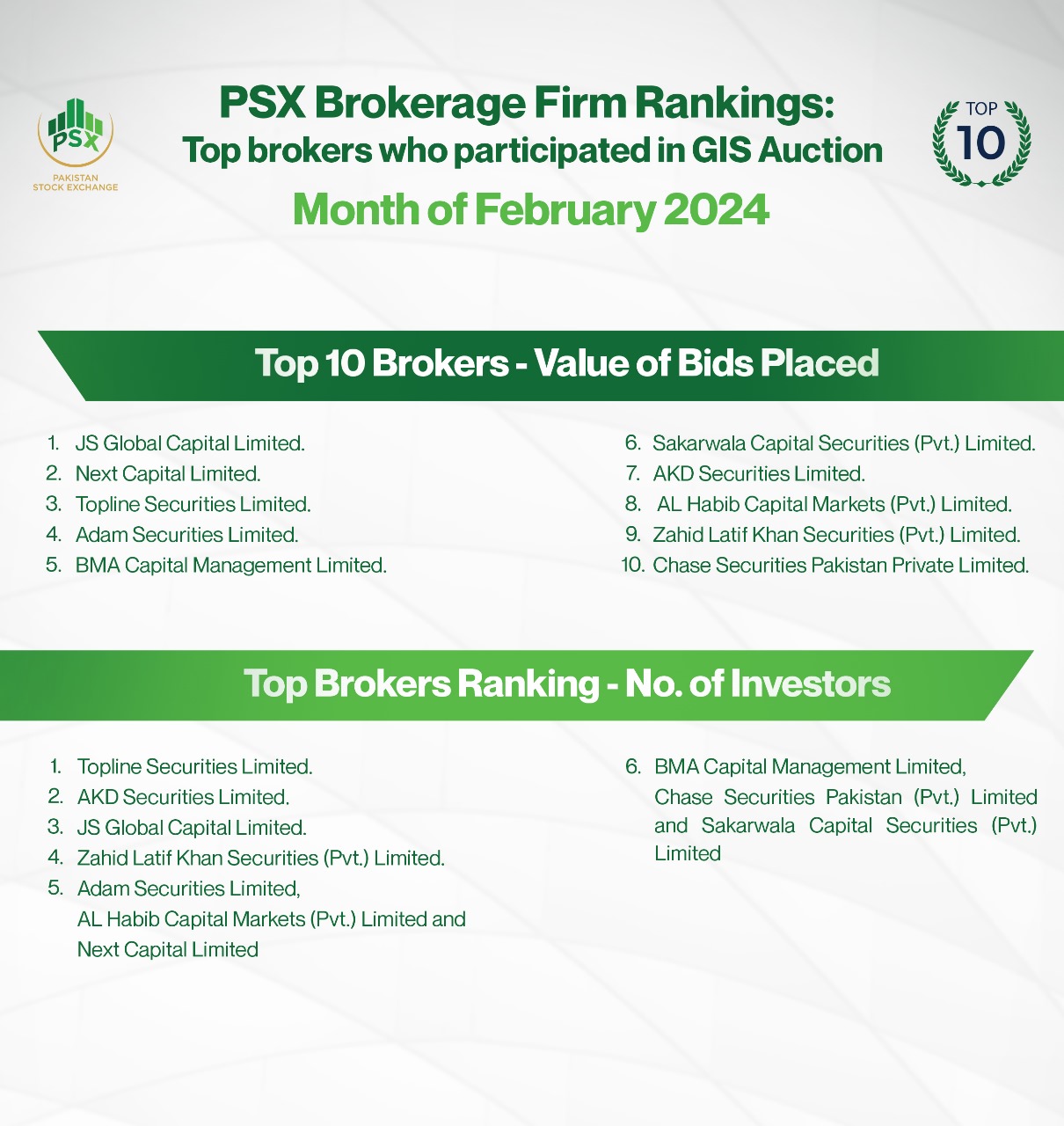 PSX
PAKISTAN STOCK EXCHANGE

PSX Brokerage Firm Rankings:
Top brokers who participated in GIS Auction
Month of February 2024

TOP
10

Top 10 Brokers - Value of Bids Placed

1. JS Global Capital Limited.
2. Next Capital Limited.
3. Topline Securities Limited.
4. Adam Securities Limited.
5. BMA Capital Management Limited.

6. Sakarwala Capital Securities (Pvt.) Limited.
7. AKD Securities Limited.
8. AL Habib Capital Markets (Pvt.) Limited.
9. Zahid Latif Khan Securities (Pvt.) Limited.
10. Chase Securities Pakistan Private Limited.

Top Brokers Ranking - No. of Investors

1. Topline Securities Limited.
2. AKD Securities Limited.
3. JS Global Capital Limited.
4. Zahid Latif Khan Securities (Pvt.) Limited.
5. Adam Securities Limited, AL Habib Capital Markets (Pvt.) Limited and Next Capital Limited

6. BMA Capital Management Limited, Chase Securities Pakistan (Pvt.) Limited and Sakarwala Capital Securities (Pvt.) Limited